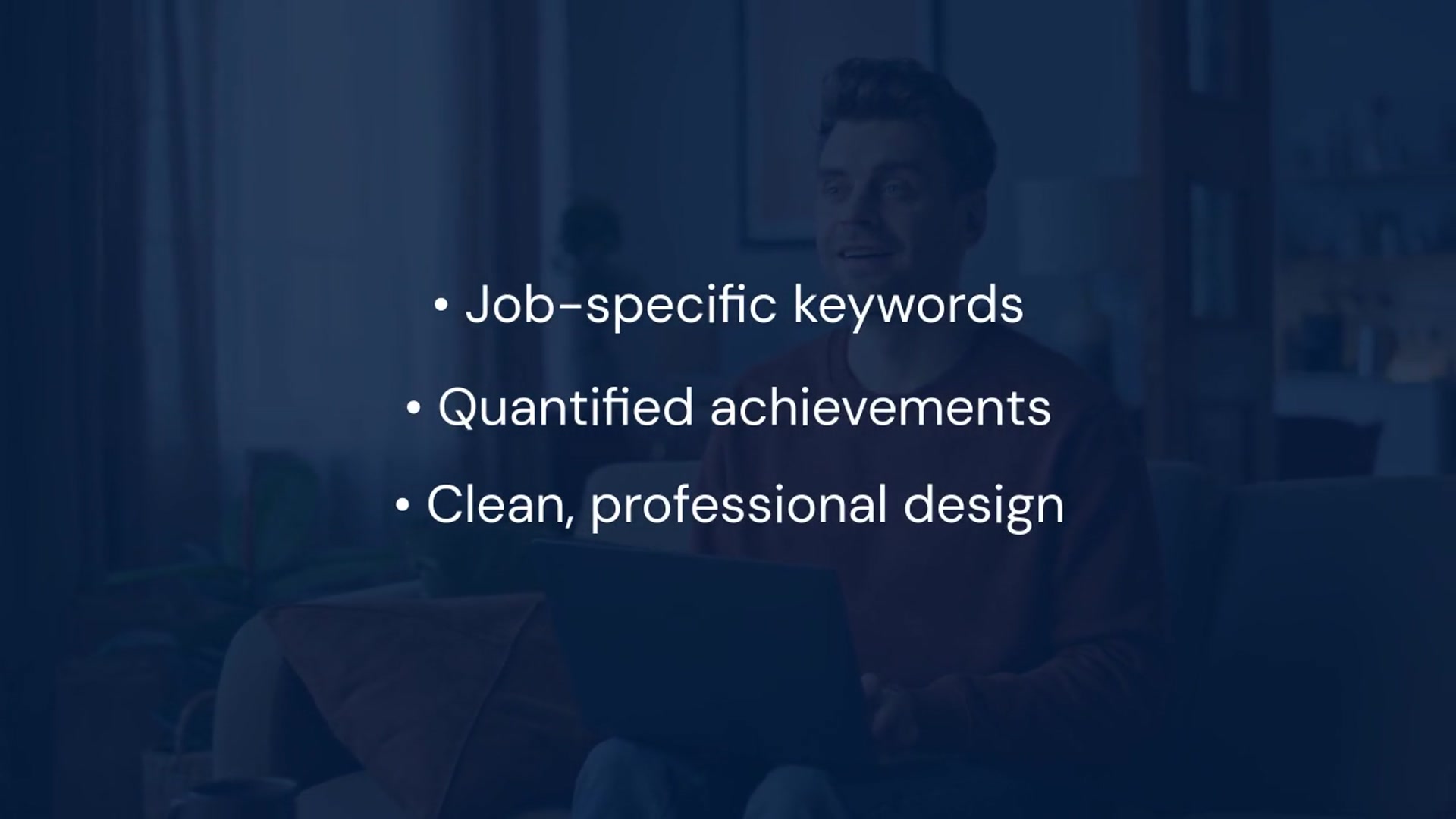 • Job-specific keywords

• Quantified achievements

• Clean, professional design